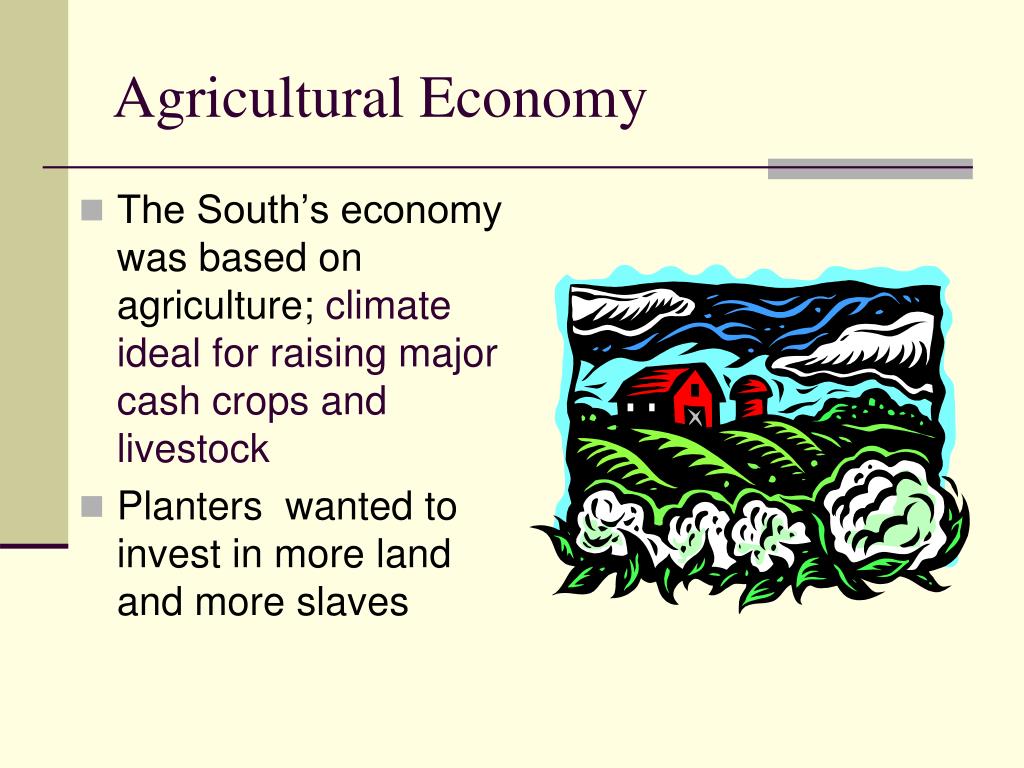 Agricultural Economy

The South’s economy was based on agriculture; climate ideal for raising major cash crops and livestock

Planters wanted to invest in more land and more slaves